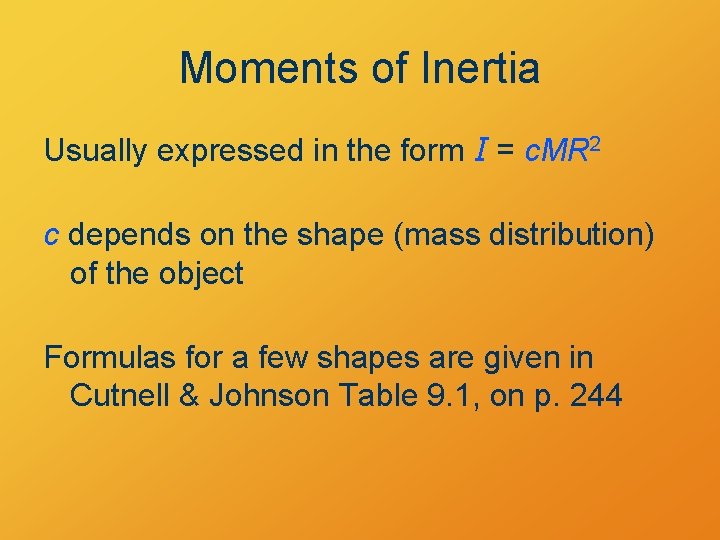 Moments of Inertia

Usually expressed in the form $I = cMR^2$

$c$ depends on the shape (mass distribution) of the object

Formulas for a few shapes are given in Cutnell & Johnson Table 9.1, on p. 244